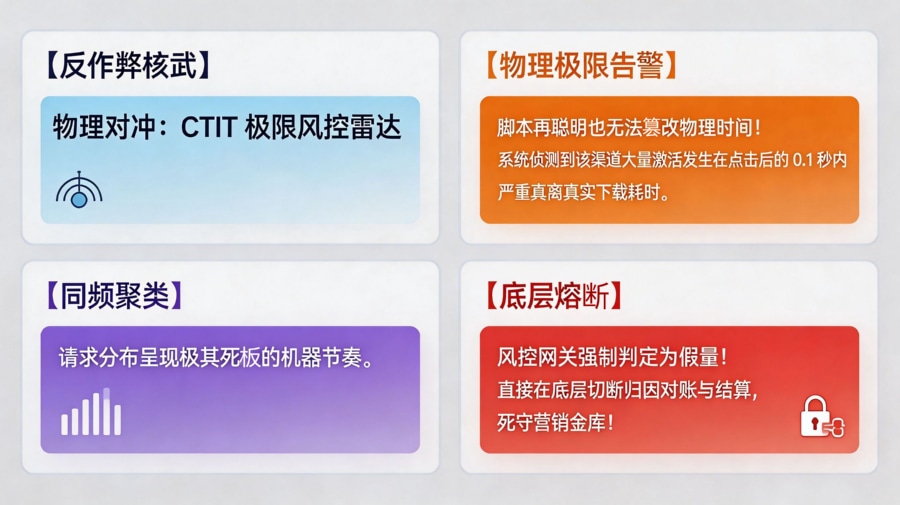 【反作弊核武】

物理对冲：CTIT 极限风控雷达

【物理极限告警】

脚本再聪明也无法篡改物理时间！
系统侦测到该渠道大量激活发生在点击后的 0.1 秒内
严重真离真实下载耗时。

【同频聚类】

请求分布呈现极其死板的机器节奏。

【底层熔断】

风控网关强制判定为假量！
直接在底层切断归因对账与结算，
死守营销金库！